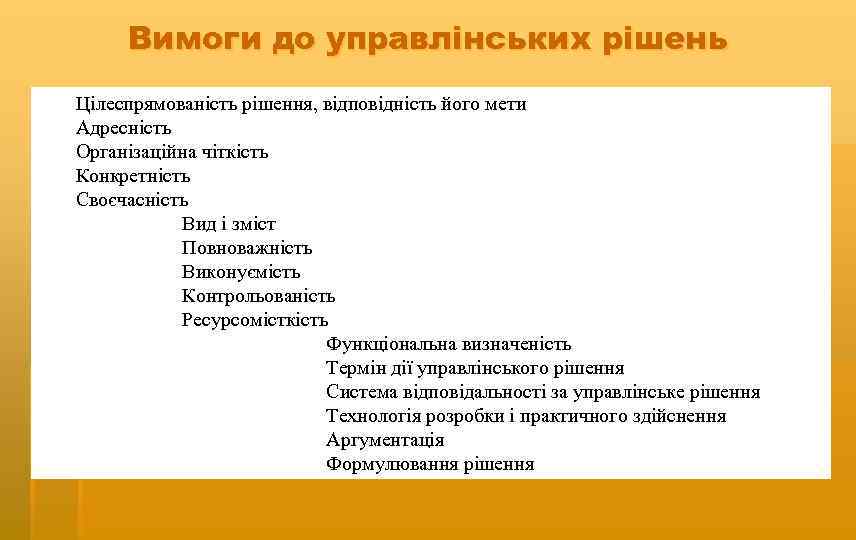 Вимоги до управлінських рішень

Цілеспрямованість рішення, відповідність його мети
Адресність
Організаційна чіткість
Конкретність
Своєчасність
Вид і зміст
Повноважність
Виконуємість
Контрольованість
Ресурсомісткість
Функціональна визначеність
Термін дії управлінського рішення
Система відповідальності за управлінське рішення
Технологія розробки і практичного здійснення
Аргументація
Формулювання рішення